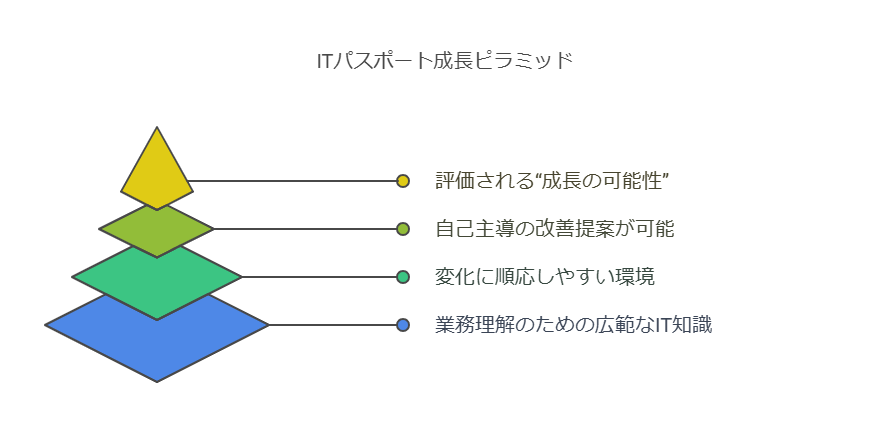 ITパスポート成長ピラミッド

評価される“成長の可能性”

自己主導の改善提案が可能

変化に順応しやすい環境

業務理解のための広範なIT知識